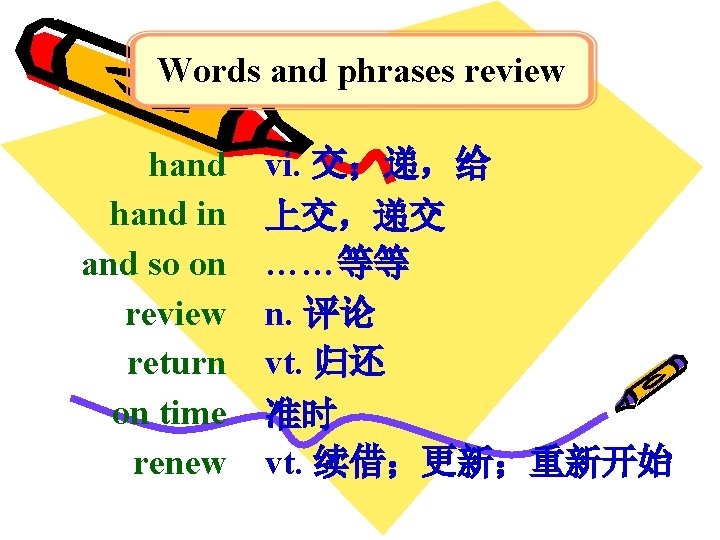 Words and phrases review

hand vi. 交，递，给
hand in 上交，递交
and so on ……等等
review n. 评论
return vt. 归还
on time 准时
renew vt. 续借；更新；重新开始